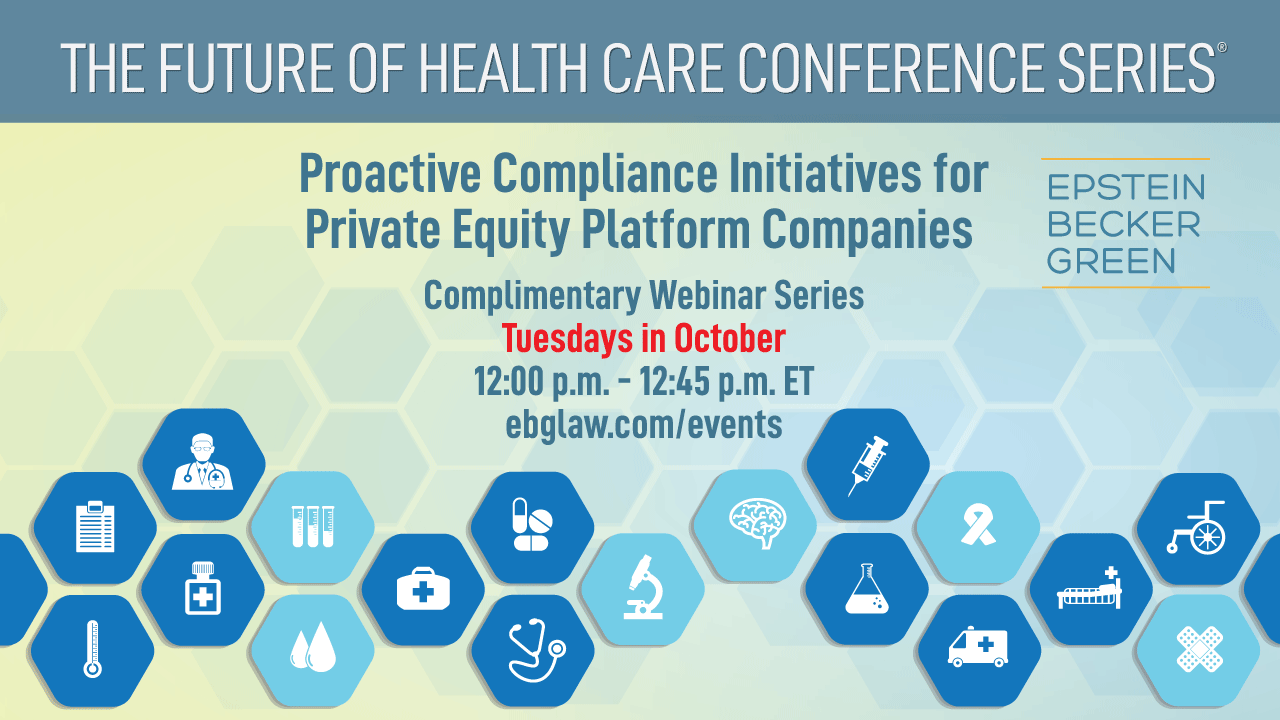 THE FUTURE OF HEALTH CARE CONFERENCE SERIES®

Proactive Compliance Initiatives for Private Equity Platform Companies

EPSTEIN BECKER GREEN

Complimentary Webinar Series
Tuesdays in October
12:00 p.m. - 12:45 p.m. ET
ebglaw.com/events